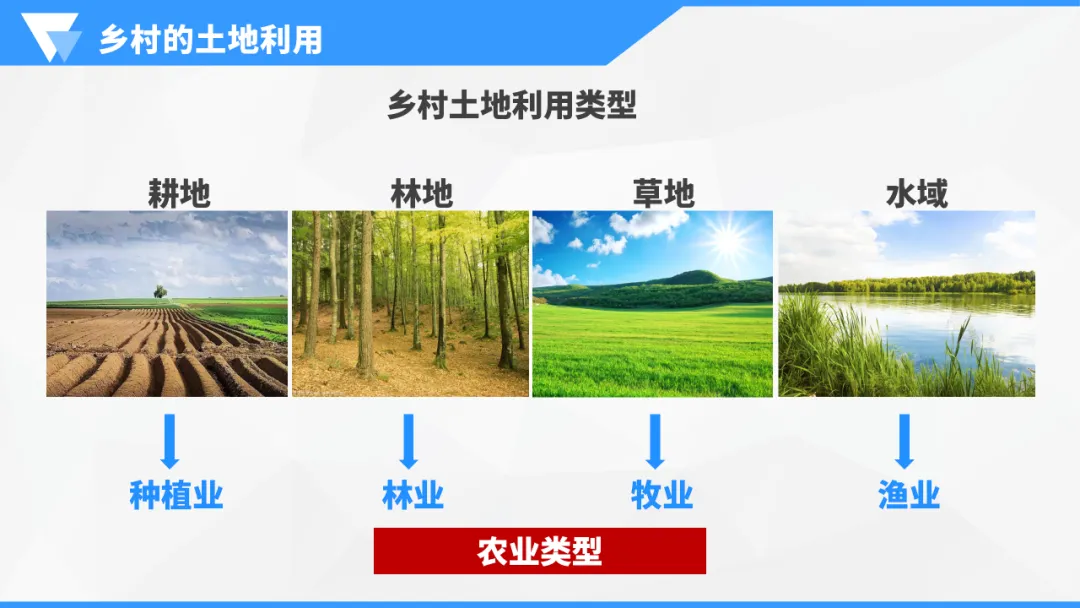 乡村的土地利用

乡村土地利用类型

耕地

林地

草地

水域

种植业

林业

牧业

渔业

农业类型